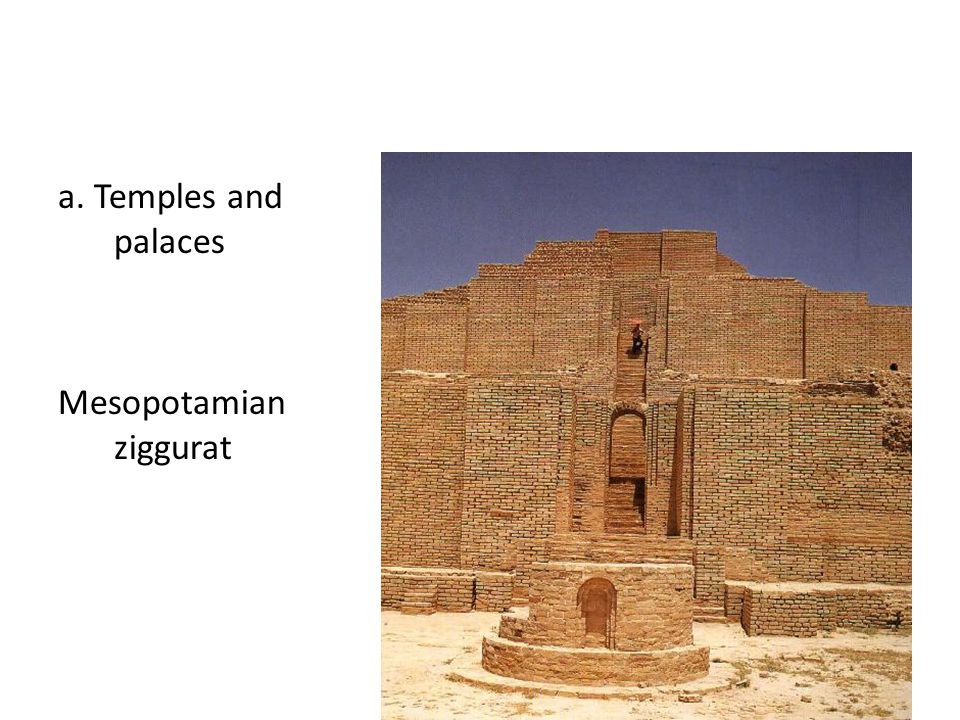 a. Temples and palaces

Mesopotamian ziggurat